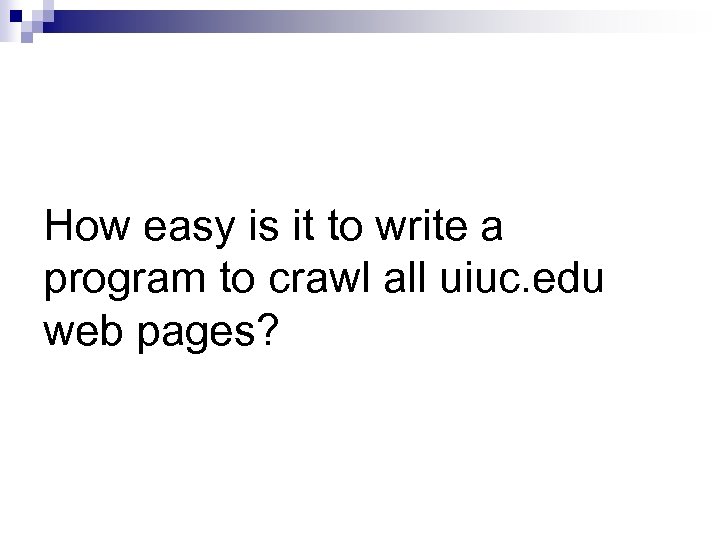 How easy is it to write a program to crawl all uiuc.edu web pages?